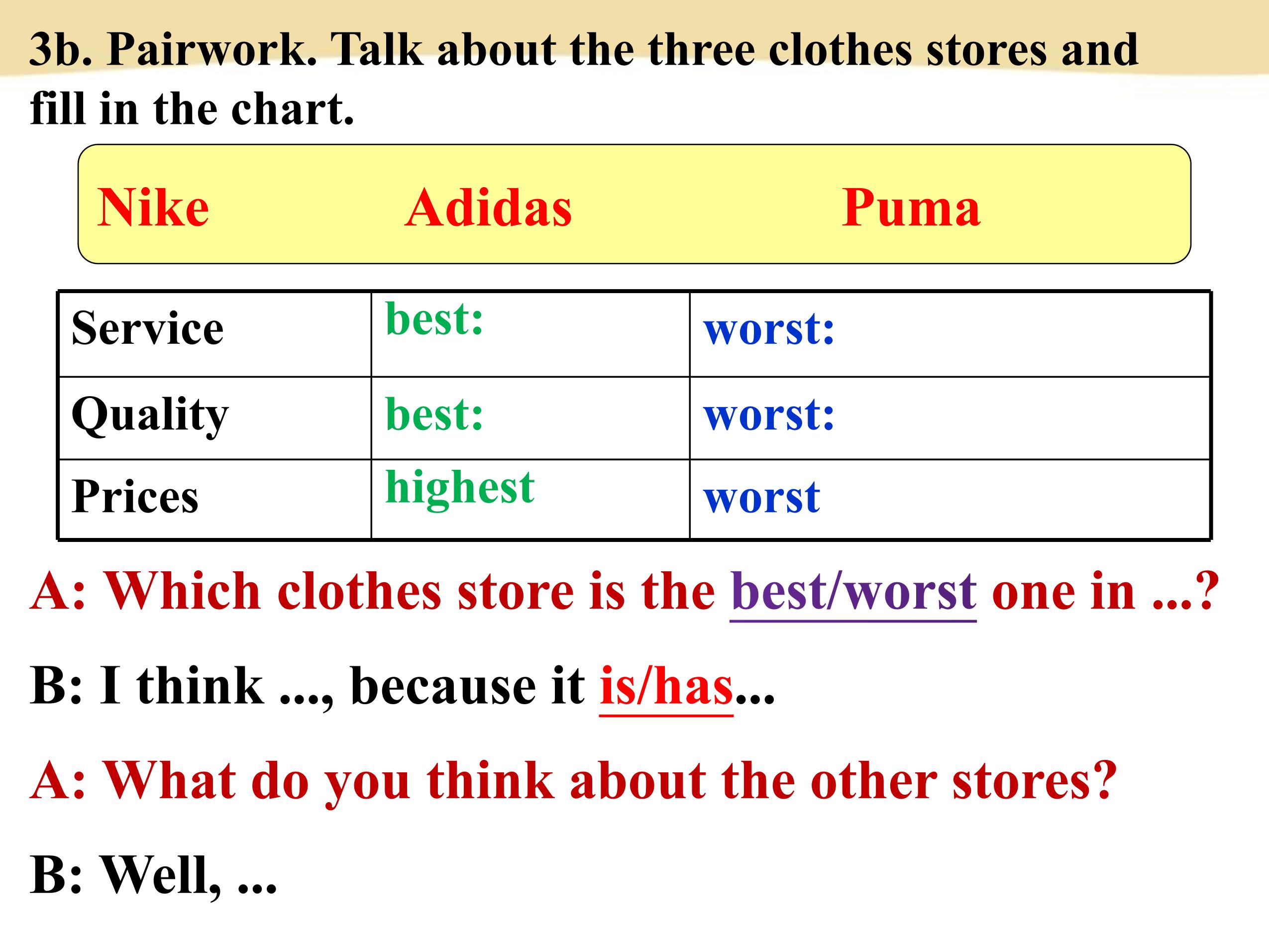 3b. Pairwork. Talk about the three clothes stores and fill in the chart.

Nike Adidas Puma

| Service | best: | worst: |
|---|---|---|
| Quality | best: | worst: |
| Prices | highest | worst |

A: Which clothes store is the best/worst one in ...?

B: I think ..., because it is/has...

A: What do you think about the other stores?

B: Well, ...